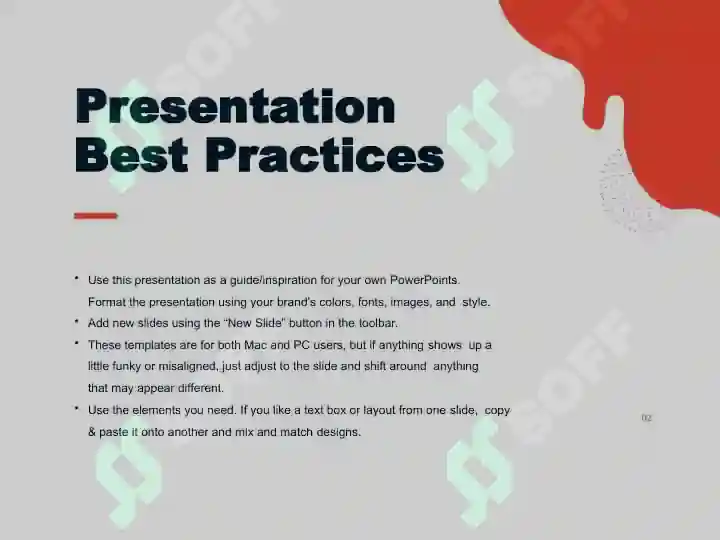 Presentation Best Practices

• Use this presentation as a guide/inspiration for your own PowerPoints. Format the presentation using your brand's colors, fonts, images, and style.
• Add new slides using the "New Slide" button in the toolbar.
• These templates are for both Mac and PC users, but if anything shows up a little funky or misaligned, just adjust to the slide and shift around anything that may appear different.
• Use the elements you need. If you like a text box or layout from one slide, copy & paste it onto another and mix and match designs.

02

SOFF
SOFF
SOFF